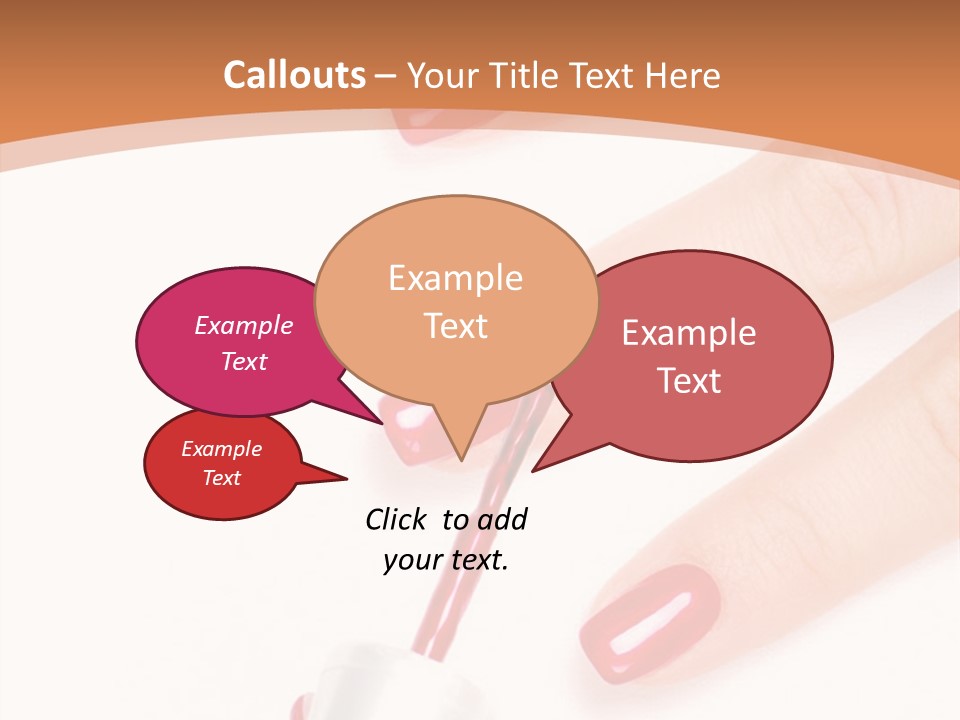 Callouts – Your Title Text Here

Example Text

Example Text

Example Text

Example Text

Click to add your text.